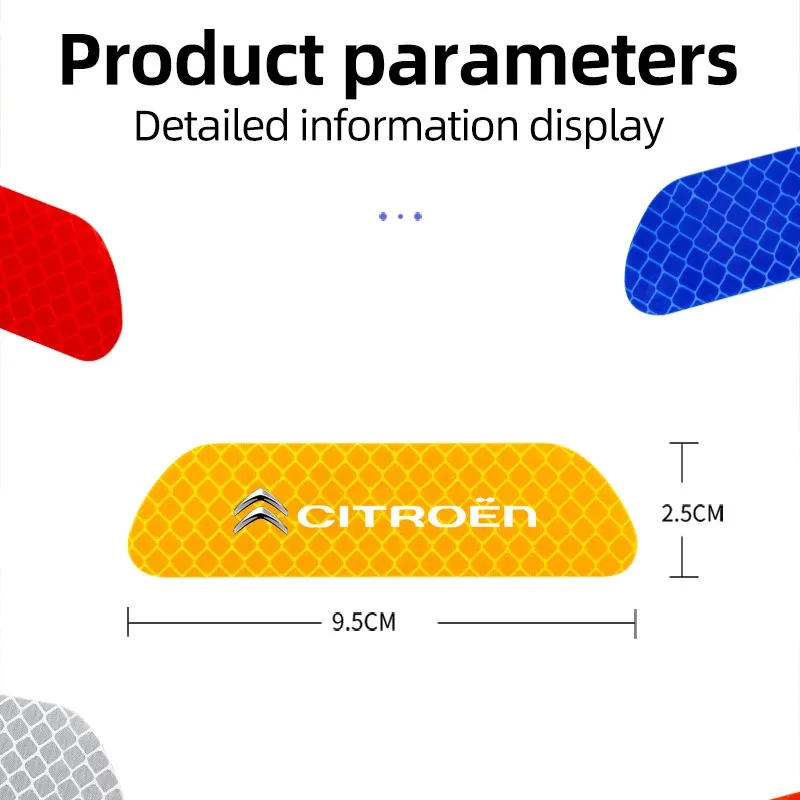 Product parameters
Detailed information display

CITROËN

2.5CM

9.5CM